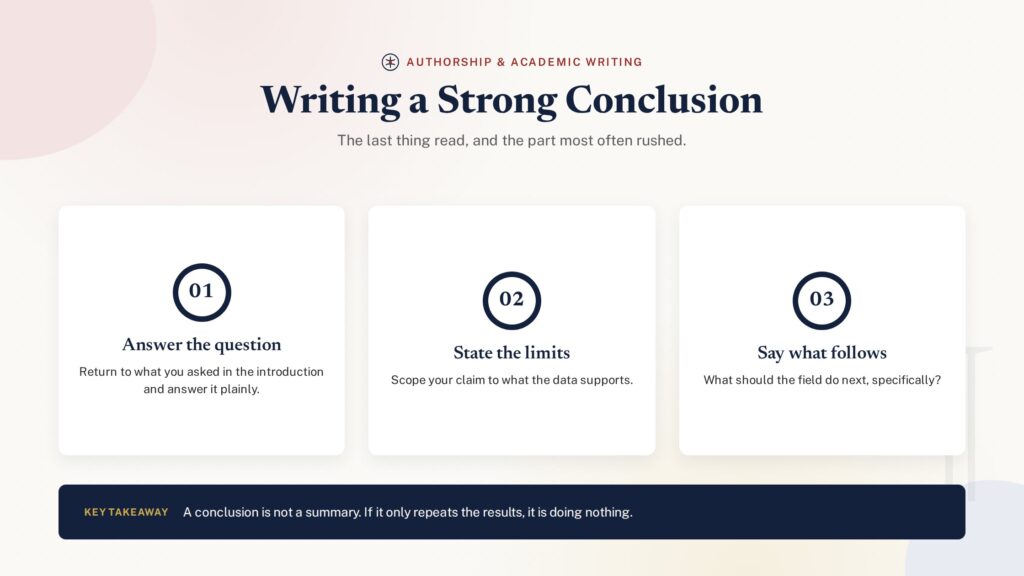 AUTHORSHIP & ACADEMIC WRITING

Writing a Strong Conclusion

The last thing read, and the part most often rushed.

01

Answer the question

Return to what you asked in the introduction and answer it plainly.

02

State the limits

Scope your claim to what the data supports.

03

Say what follows

What should the field do next, specifically?

KEY TAKEAWAY A conclusion is not a summary. If it only repeats the results, it is doing nothing.